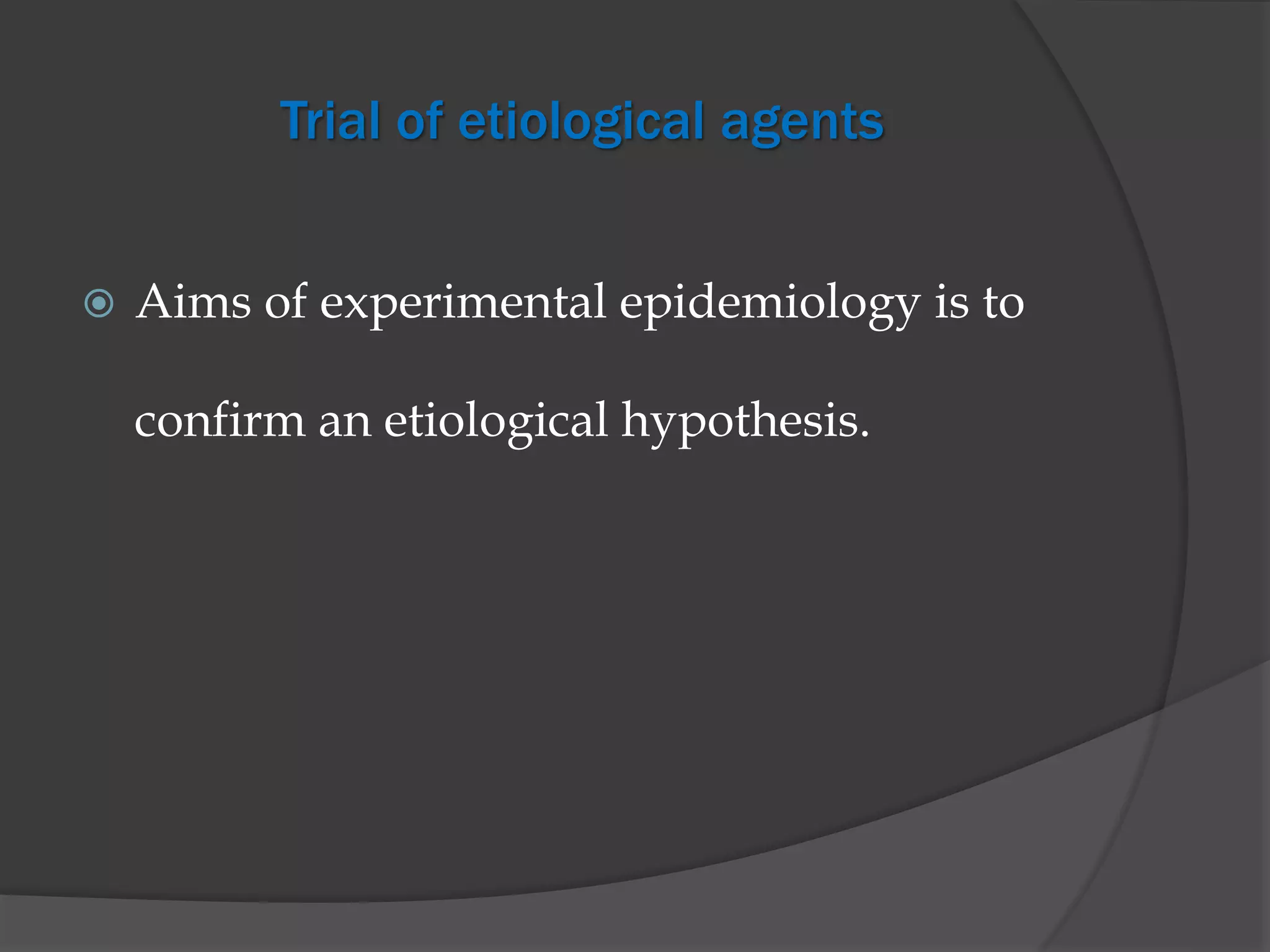 Trial of etiological agents

Aims of experimental epidemiology is to confirm an etiological hypothesis.